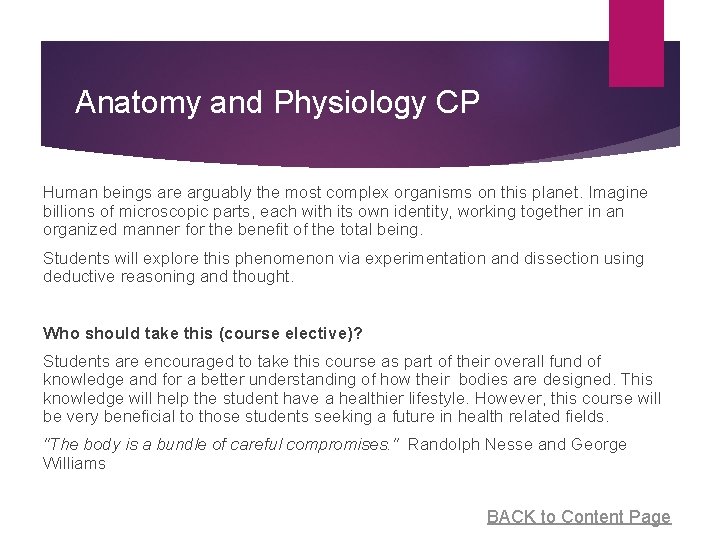 Anatomy and Physiology CP

Human beings are arguably the most complex organisms on this planet. Imagine billions of microscopic parts, each with its own identity, working together in an organized manner for the benefit of the total being.

Students will explore this phenomenon via experimentation and dissection using deductive reasoning and thought.

Who should take this (course elective)?

Students are encouraged to take this course as part of their overall fund of knowledge and for a better understanding of how their bodies are designed. This knowledge will help the student have a healthier lifestyle. However, this course will be very beneficial to those students seeking a future in health related fields.

"The body is a bundle of careful compromises." Randolph Nesse and George Williams

BACK to Content Page